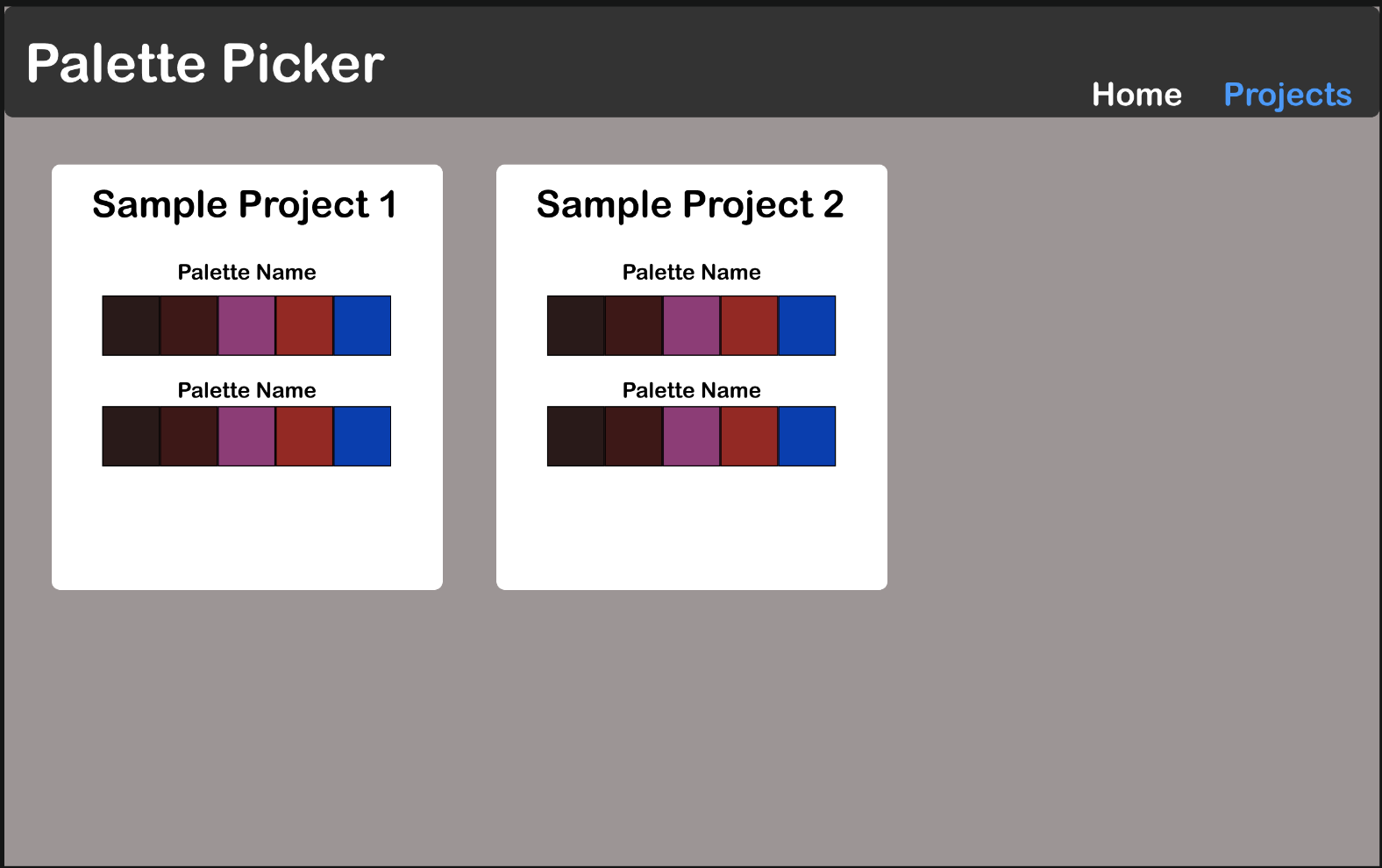 Palette Picker

Home Projects

Sample Project 1

Palette Name

Palette Name

Sample Project 2

Palette Name

Palette Name